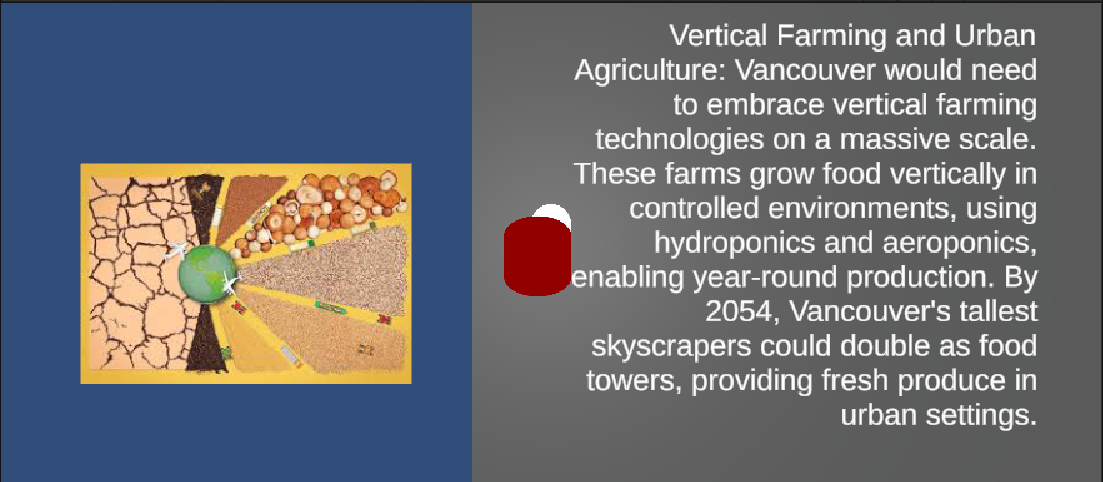 Vertical Farming and Urban Agriculture: Vancouver would need to embrace vertical farming technologies on a massive scale. These farms grow food vertically in controlled environments, using hydroponics and aeroponics, enabling year-round production. By 2054, Vancouver's tallest skyscrapers could double as food towers, providing fresh produce in urban settings.